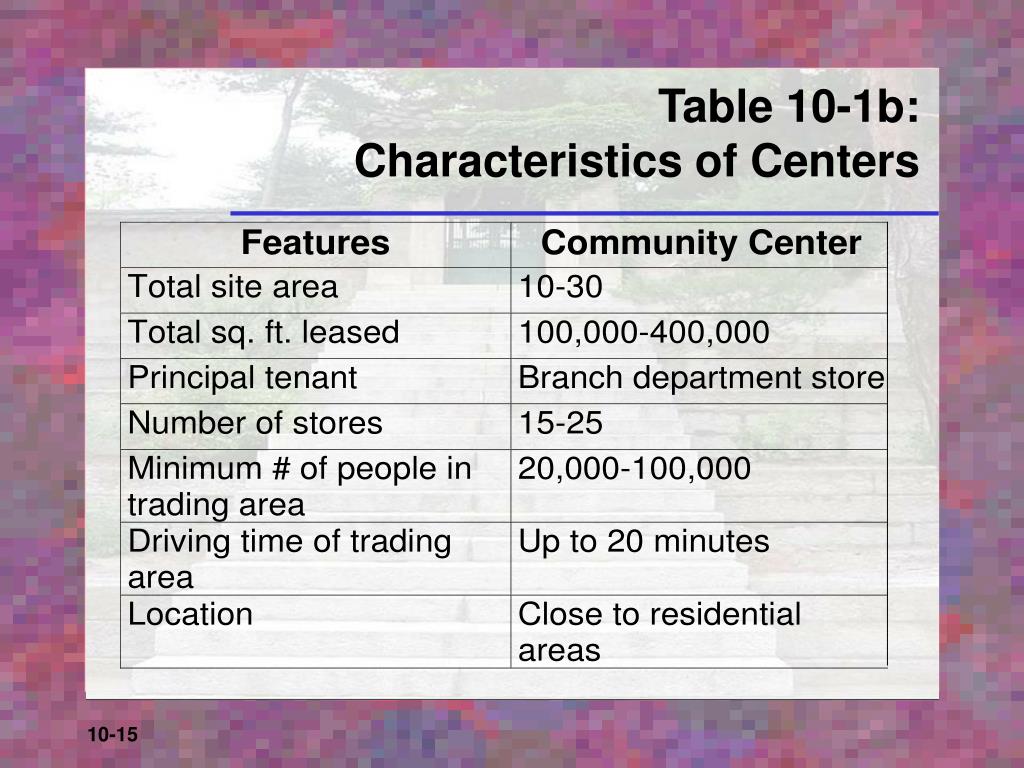 Table 10-1b:
Characteristics of Centers

| Features | Community Center |
|---|---|
| Total site area | 10-30 |
| Total sq. ft. leased | 100,000-400,000 |
| Principal tenant | Branch department store |
| Number of stores | 15-25 |
| Minimum # of people in trading area | 20,000-100,000 |
| Driving time of trading area | Up to 20 minutes |
| Location | Close to residential areas |

10-15